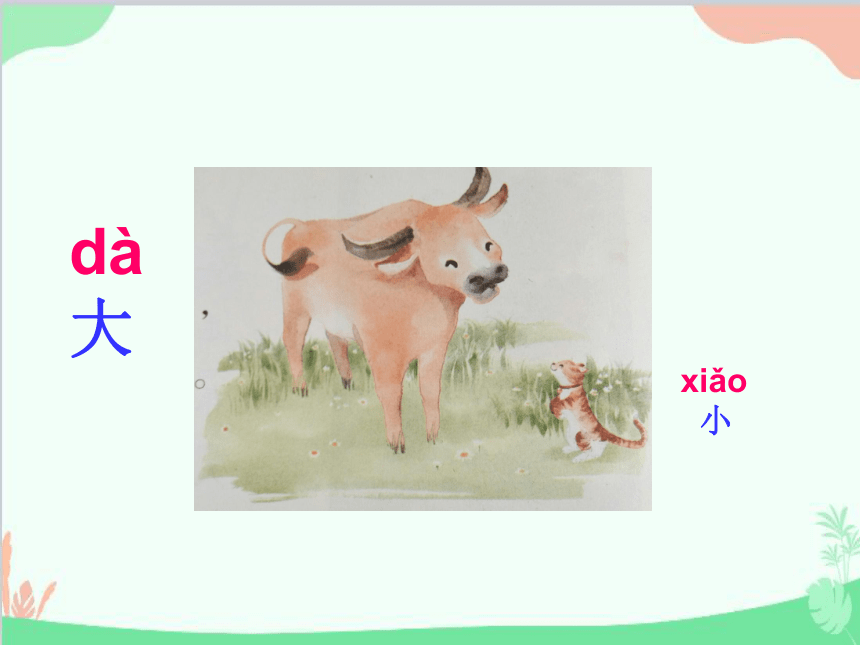 dà
大

xiǎo
小